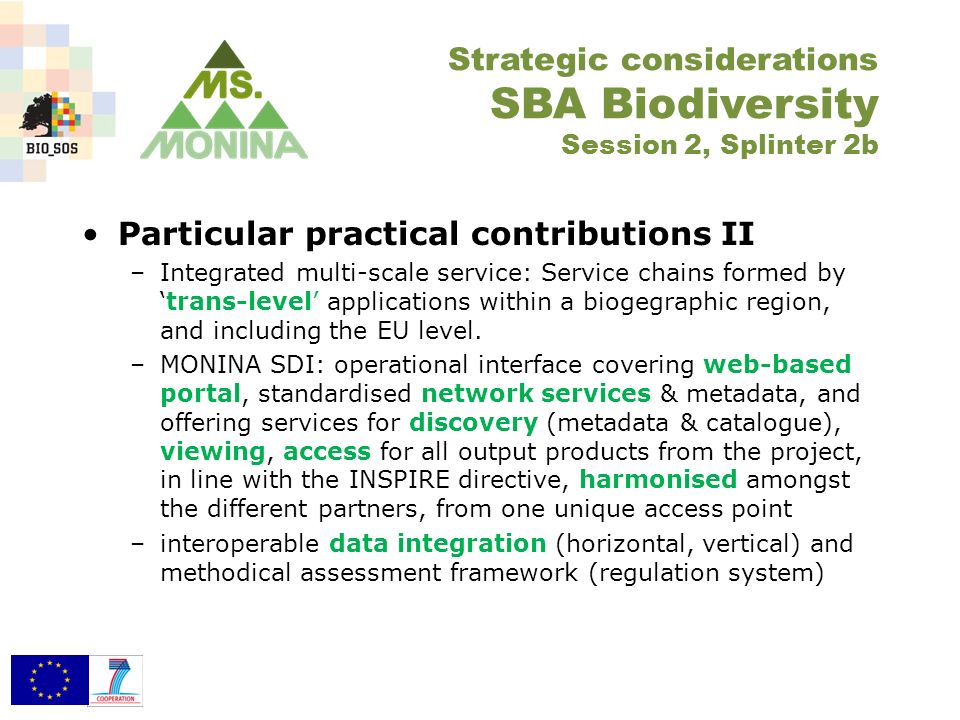 BIO_SOS

MS.
MONINA

Strategic considerations
SBA Biodiversity
Session 2, Splinter 2b

• Particular practical contributions II
– Integrated multi-scale service: Service chains formed by 'trans-level' applications within a biogegraphic region, and including the EU level.
– MONINA SDI: operational interface covering web-based portal, standardised network services & metadata, and offering services for discovery (metadata & catalogue), viewing, access for all output products from the project, in line with the INSPIRE directive, harmonised amongst the different partners, from one unique access point
– interoperable data integration (horizontal, vertical) and methodical assessment framework (regulation system)

7
COOPERATION